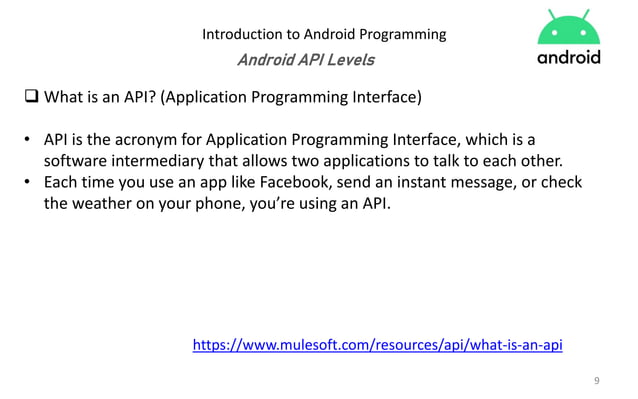 Introduction to Android Programming

Android API Levels

android

❑ What is an API? (Application Programming Interface)

• API is the acronym for Application Programming Interface, which is a software intermediary that allows two applications to talk to each other.
• Each time you use an app like Facebook, send an instant message, or check the weather on your phone, you're using an API.

https://www.mulesoft.com/resources/api/what-is-an-api

9